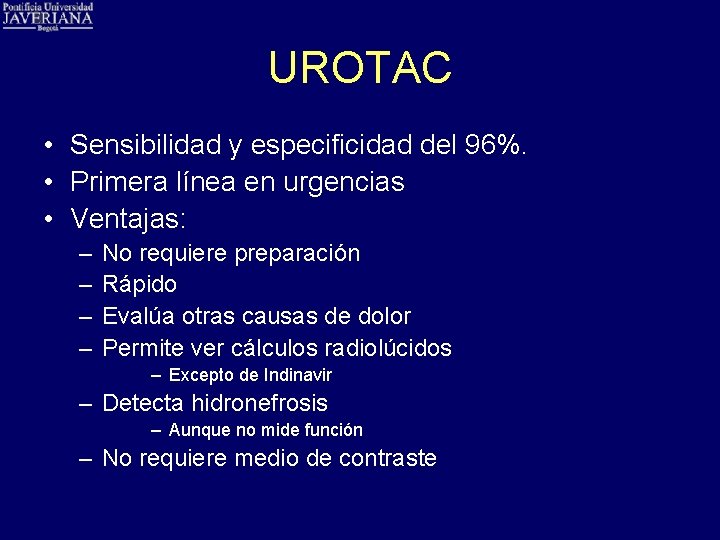 Pontificia Universidad
JAVERIANA
Bogotá

UROTAC

• Sensibilidad y especificidad del 96%.
• Primera línea en urgencias
• Ventajas:
– No requiere preparación
– Rápido
– Evalúa otras causas de dolor
– Permite ver cálculos radiolúcidos
– Excepto de Indinavir
– Detecta hidronefrosis
– Aunque no mide función
– No requiere medio de contraste